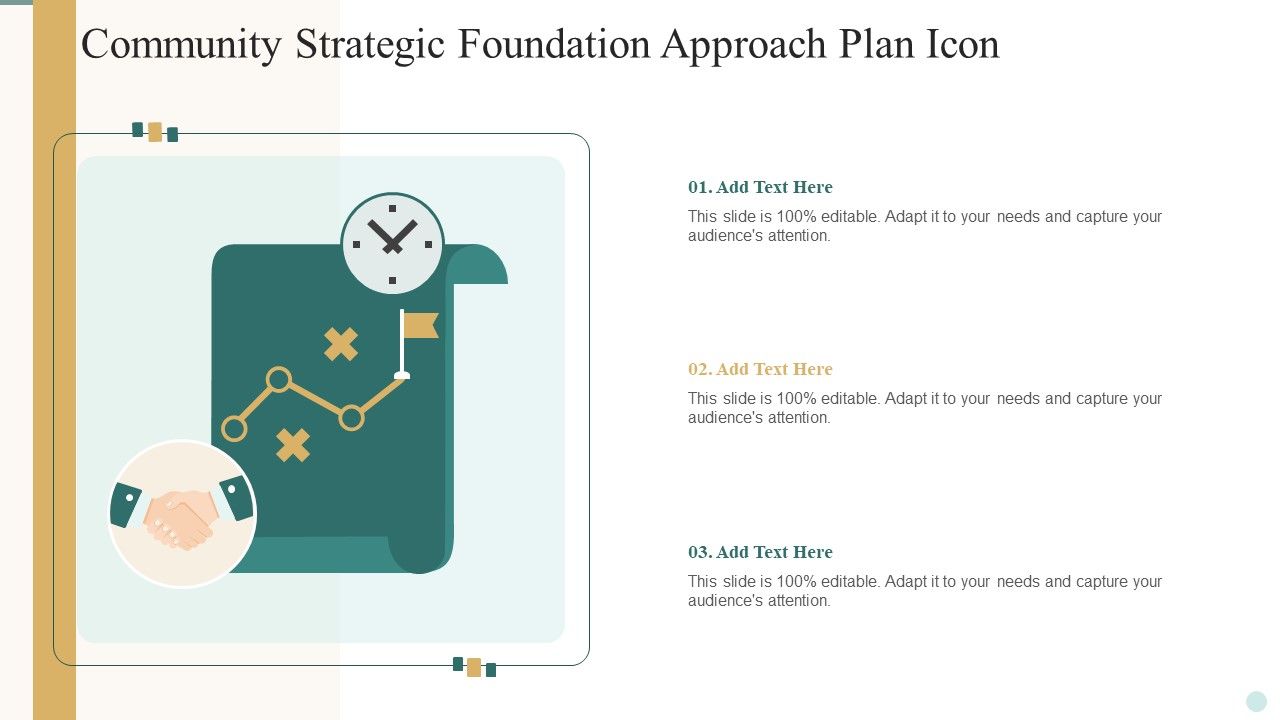 Community Strategic Foundation Approach Plan Icon

01. Add Text Here

This slide is 100% editable. Adapt it to your needs and capture your audience's attention.

02. Add Text Here

This slide is 100% editable. Adapt it to your needs and capture your audience's attention.

03. Add Text Here

This slide is 100% editable. Adapt it to your needs and capture your audience's attention.